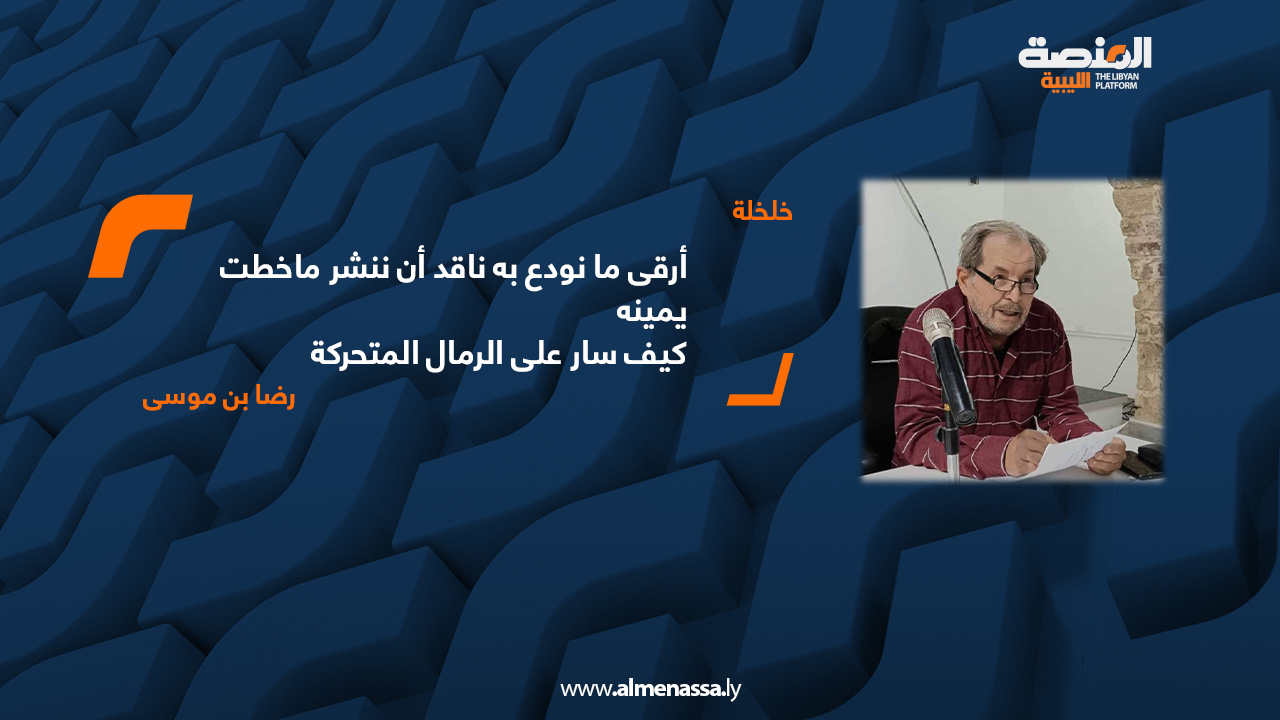 المنصة الليبية
THE LIBYAN PLATFORM

خلخلة

أرقى ما نودع به ناقد أن ننشر ماخطت يمينه
كيف سار على الرمال المتحركة

رضا بن موسى

www.almenassa.ly